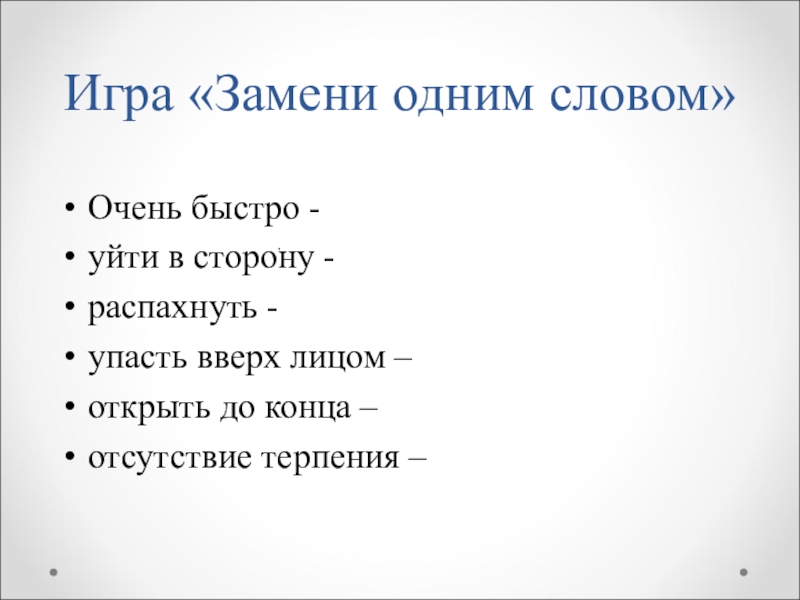 Игра «Замени одним словом»

• Очень быстро -
• уйти в сторону -
• распахнуть -
• упасть вверх лицом –
• открыть до конца –
• отсутствие терпения –